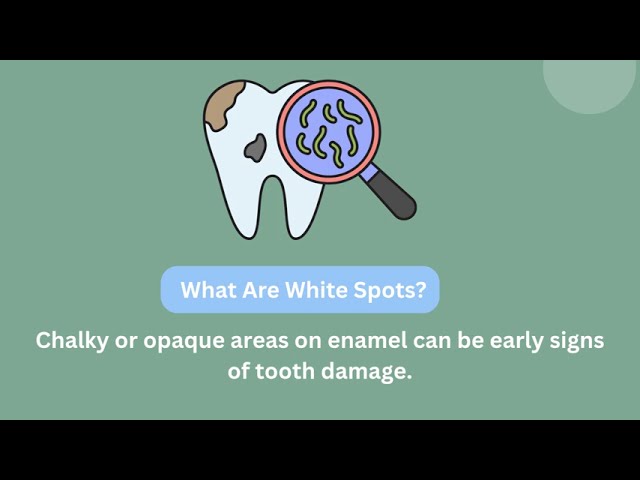 What Are White Spots?

Chalky or opaque areas on enamel can be early signs of tooth damage.